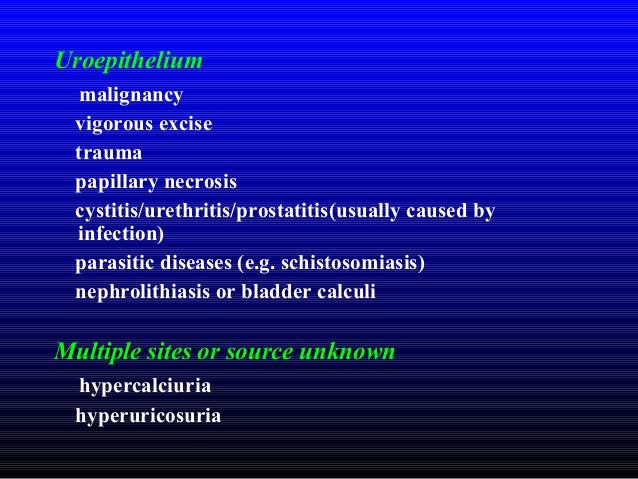 Uroepithelium

malignancy

vigorous excise

trauma

papillary necrosis

cystitis/urethritis/prostatitis(usually caused by infection)

parasitic diseases (e.g. schistosomiasis)

nephrolithiasis or bladder calculi

Multiple sites or source unknown

hypercalciuria

hyperuricosuria